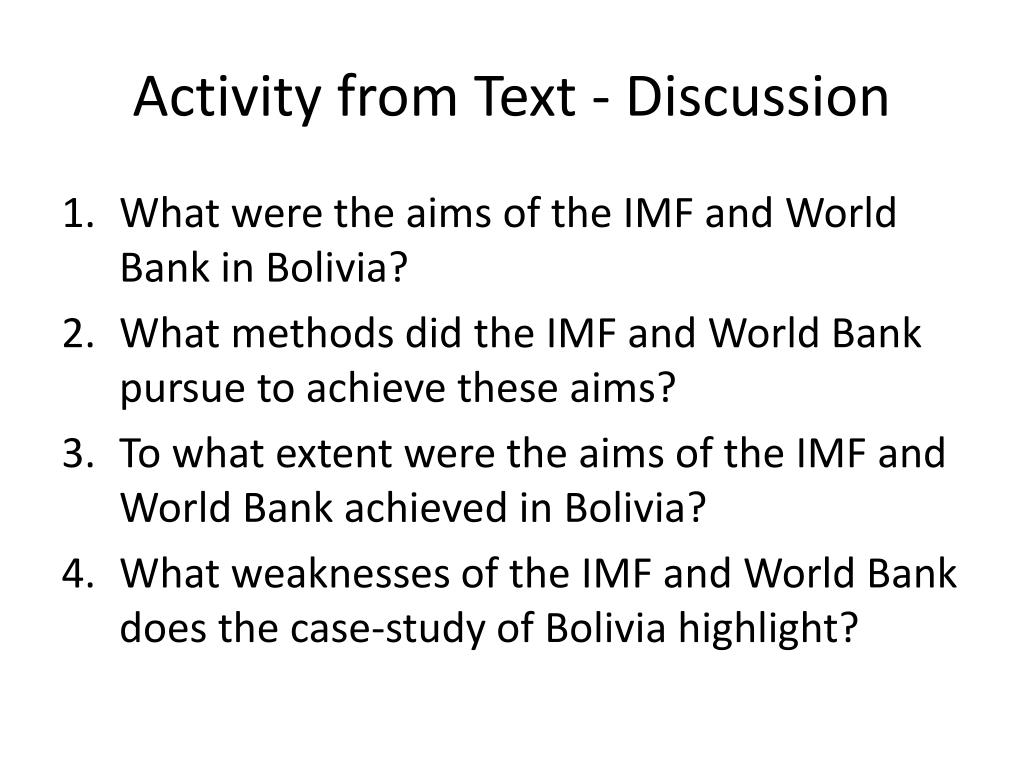 Activity from Text - Discussion

1. What were the aims of the IMF and World Bank in Bolivia?
2. What methods did the IMF and World Bank pursue to achieve these aims?
3. To what extent were the aims of the IMF and World Bank achieved in Bolivia?
4. What weaknesses of the IMF and World Bank does the case-study of Bolivia highlight?